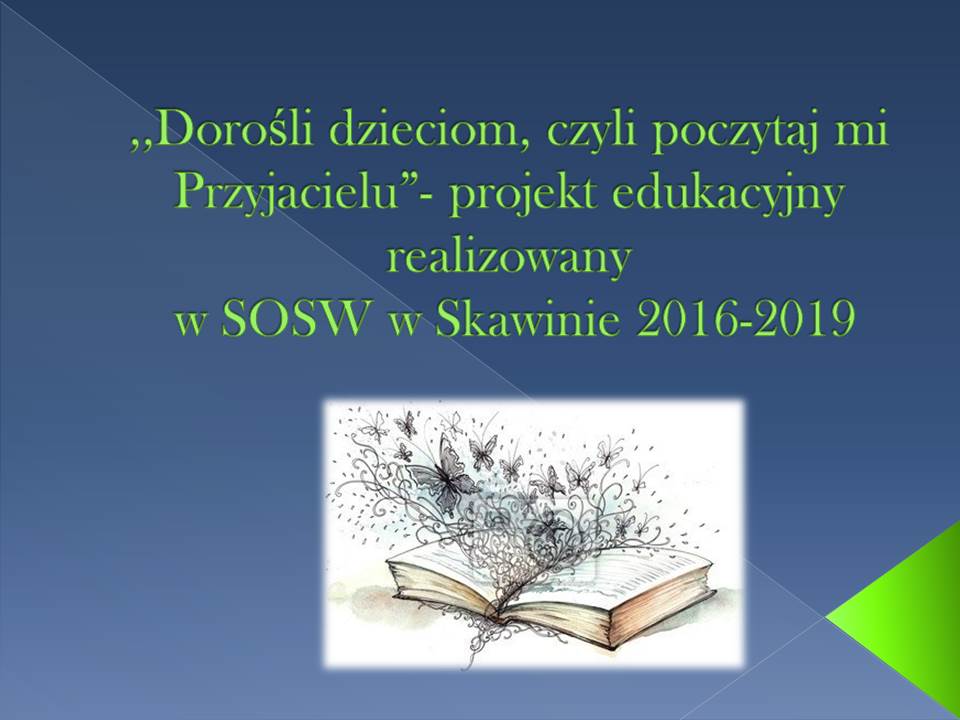 ,,Dorośli dzieciom, czyli poczytaj mi Przyjacielu”- projekt edukacyjny realizowany w SOSW w Skawinie 2016-2019